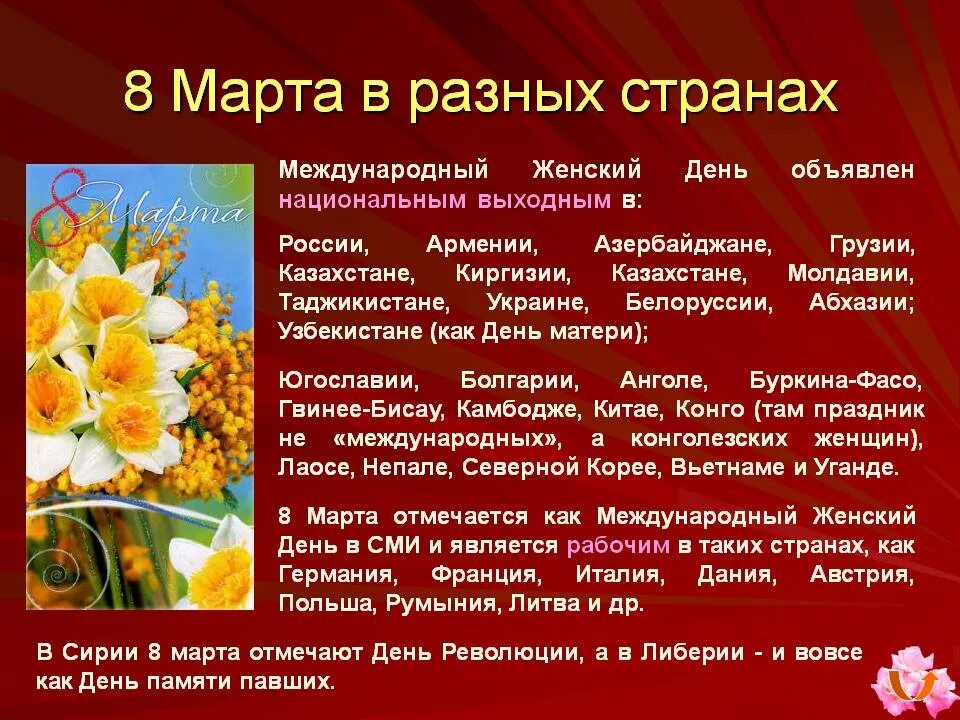 8 Марта в разных странах

8 Марта

Международный Женский День объявлен национальным выходным в:

России, Армении, Азербайджане, Грузии, Казахстане, Киргизии, Казахстане, Молдавии, Таджикистане, Украине, Белоруссии, Абхазии; Узбекистане (как День матери);

Югославии, Болгарии, Анголе, Буркина-Фасо, Гвинее-Бисау, Камбодже, Китае, Конго (там праздник не «международных», а конголезских женщин), Лаосе, Непале, Северной Корее, Вьетнаме и Уганде.

8 Марта отмечается как Международный Женский День в СМИ и является рабочим в таких странах, как Германия, Франция, Италия, Дания, Австрия, Польша, Румыния, Литва и др.

В Сирии 8 марта отмечают День Революции, а в Либерии - и вовсе как День памяти павших.